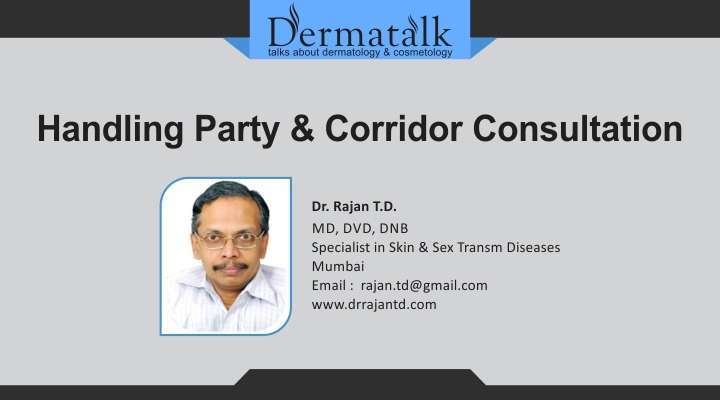 Dermatalk
talks about dermatology & cosmetology

Handling Party & Corridor Consultation

Dr. Rajan T.D.
MD, DVD, DNB
Specialist in Skin & Sex Transm Diseases
Mumbai
Email : rajan.td@gmail.com
www.drrajantd.com